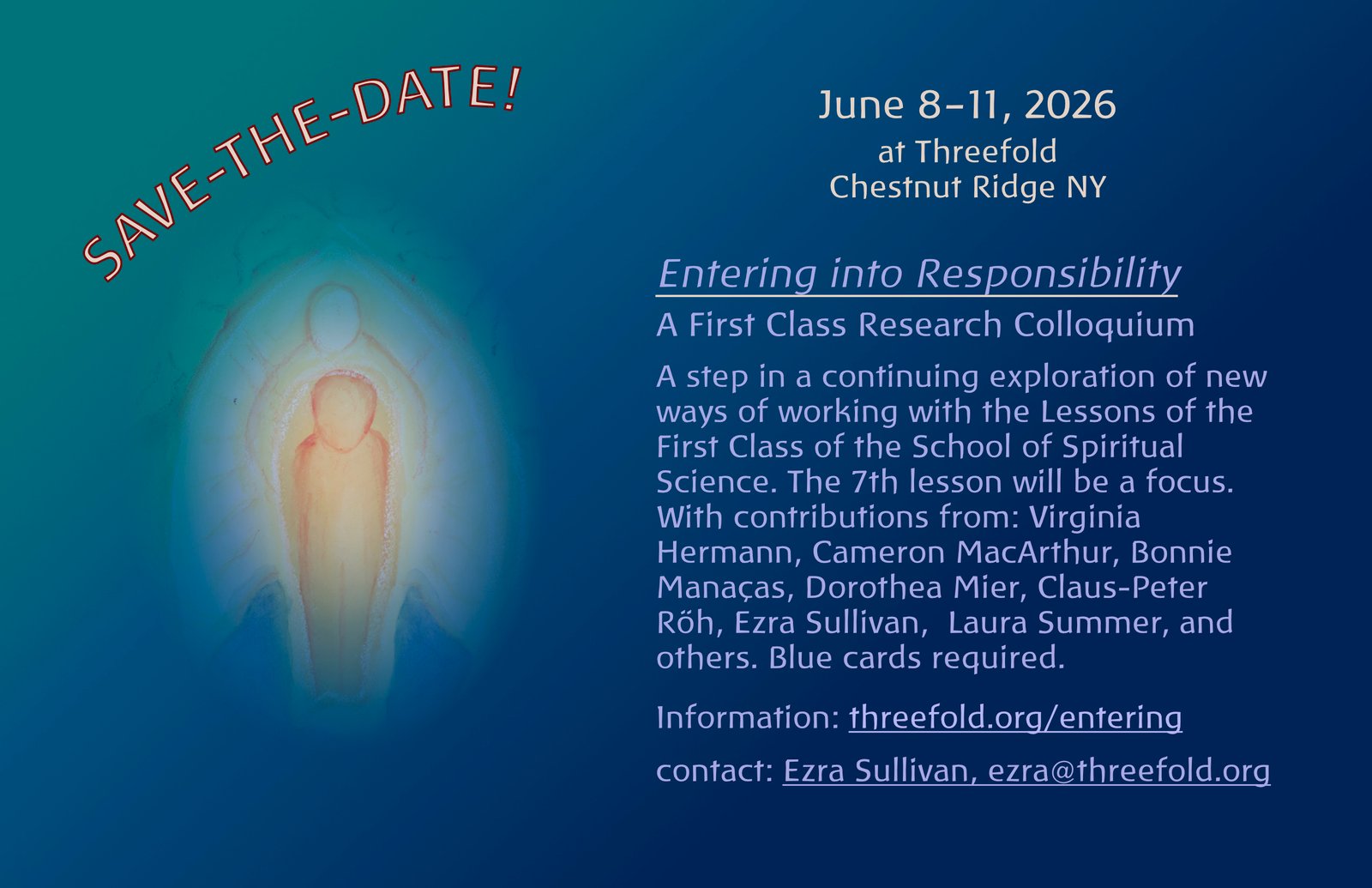 SAVE-THE-DATE!

June 8–11, 2026
at Threefold
Chestnut Ridge NY

Entering into Responsibility

A First Class Research Colloquium

A step in a continuing exploration of new ways of working with the Lessons of the First Class of the School of Spiritual Science. The 7th lesson will be a focus. With contributions from: Virginia Hermann, Cameron MacArthur, Bonnie Manaças, Dorothea Mier, Claus-Peter Rőh, Ezra Sullivan, Laura Summer, and others. Blue cards required.

Information: threefold.org/entering

contact: Ezra Sullivan, ezra@threefold.org